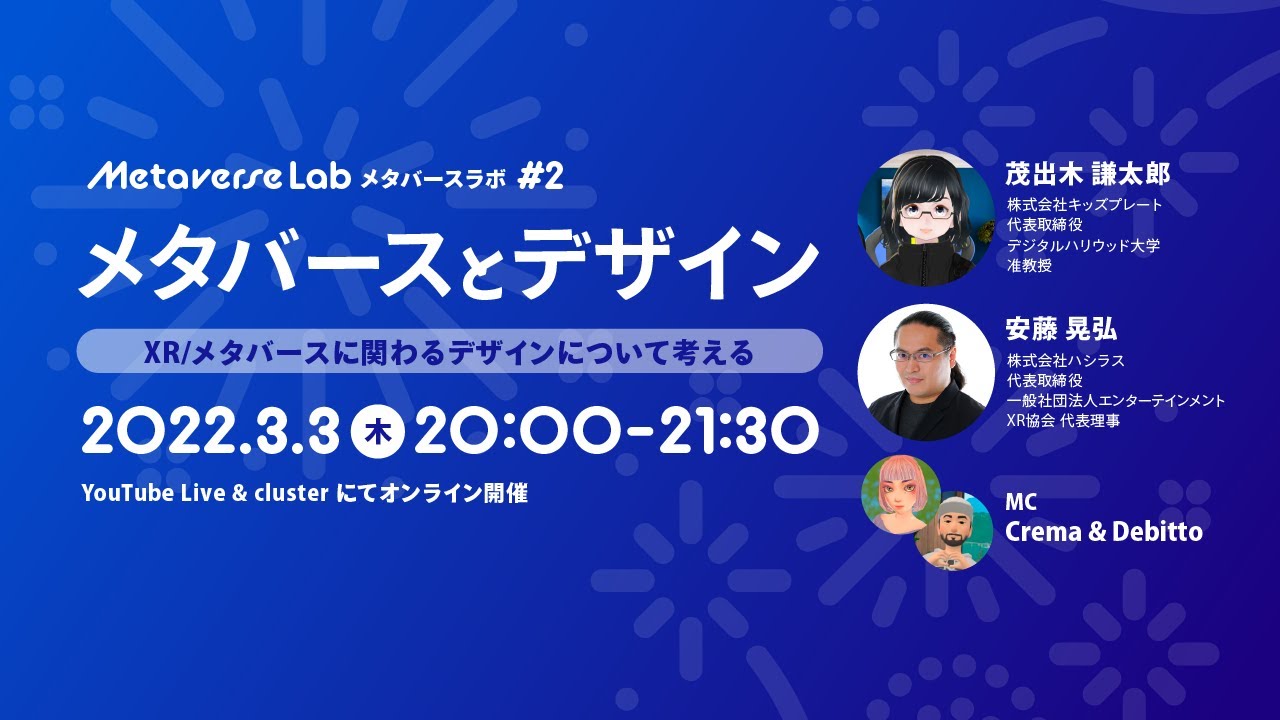 Metaverse Lab メタバースラボ #2

メタバースとデザイン

XR/メタバースに関わるデザインについて考える

2022.3.3 木 20:00-21:30

YouTube Live & cluster にてオンライン開催

茂出木 謙太郎
株式会社キッズプレート
代表取締役
デジタルハリウッド大学
准教授

安藤 晃弘
株式会社ハシラス
代表取締役
一般社団法人エンターテインメント
XR協会 代表理事

MC
Crema & Debitto